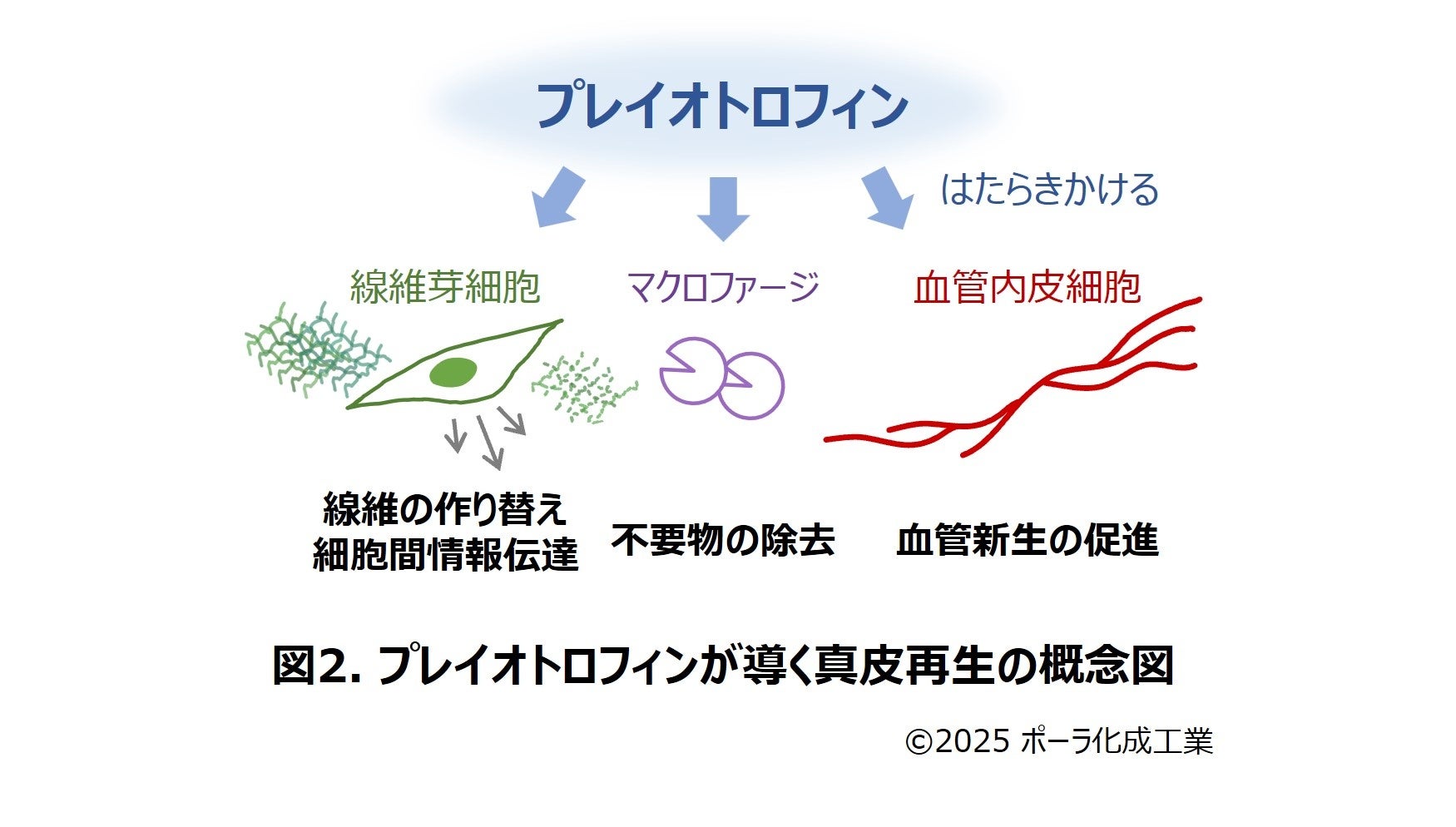 プレイオトロフィン

はたらきかける

線維芽細胞

マクロファージ

血管内皮細胞

線維の作り替え
細胞間情報伝達

不要物の除去

血管新生の促進

図2. プレイオトロフィンが導く真皮再生の概念図

©2025 ポーラ化成工業